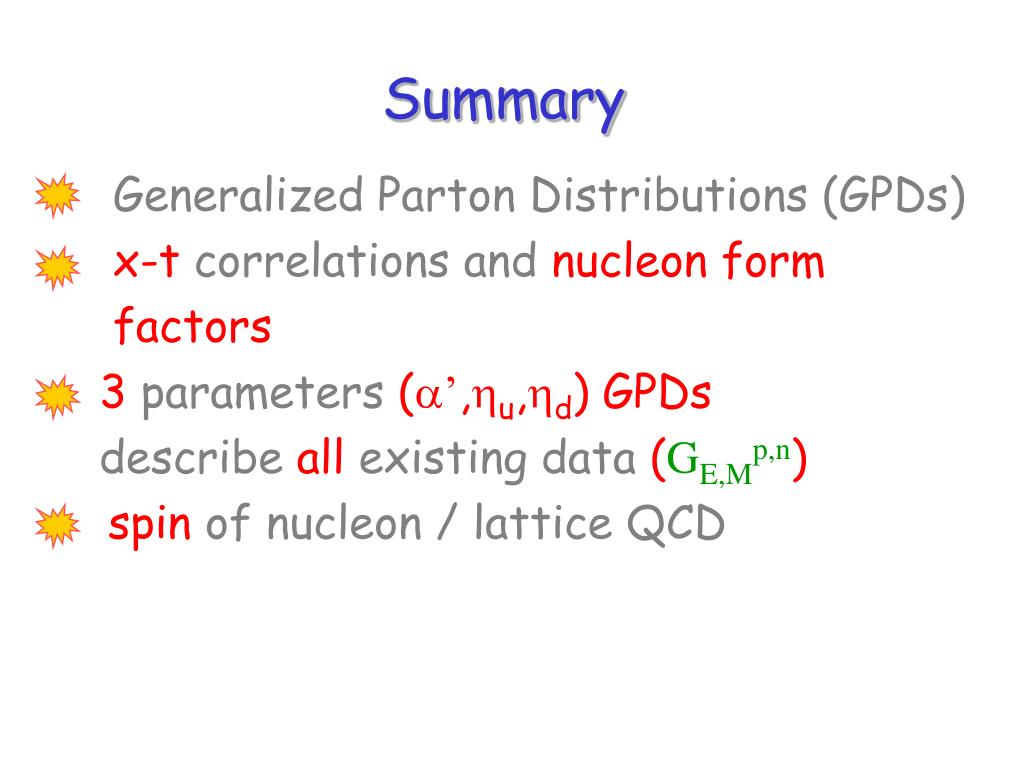 Summary

Generalized Parton Distributions (GPDs)

x-t correlations and nucleon form factors

3 parameters ($\alpha'$,$\eta_u$,$\eta_d$) GPDs describe all existing data ($G_{E,M}^{p,n}$)

spin of nucleon / lattice QCD